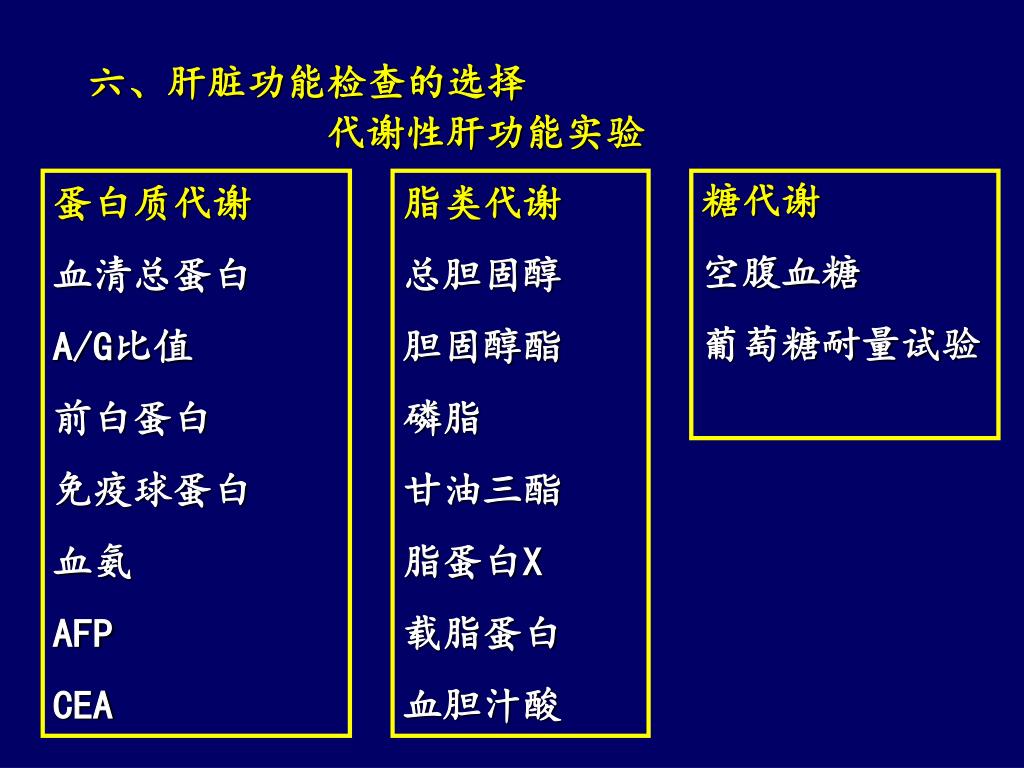 六、肝脏功能检查的选择

代谢性肝功能实验

蛋白质代谢
血清总蛋白
A/G比值
前白蛋白
免疫球蛋白
血氨
AFP
CEA

脂类代谢
总胆固醇
胆固醇酯
磷脂
甘油三酯
脂蛋白X
载脂蛋白
血胆汁酸

糖代谢
空腹血糖
葡萄糖耐量试验